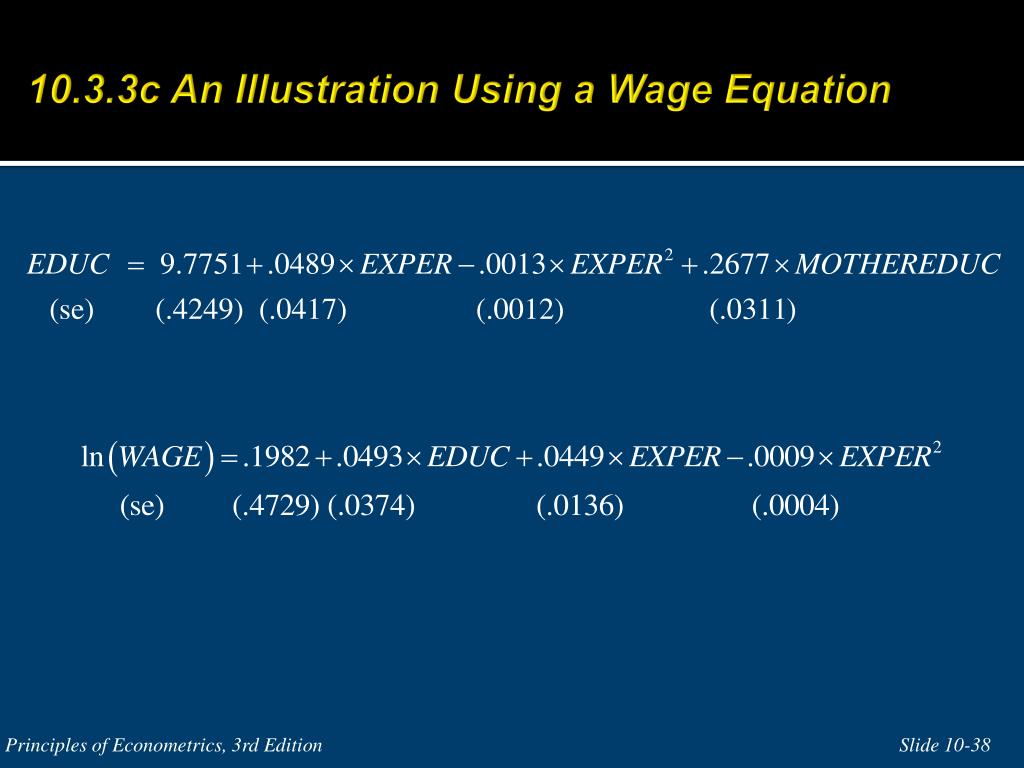 10.3.3c An Illustration Using a Wage Equation

$EDUC = 9.7751 + .0489 \times EXPER - .0013 \times EXPER^2 + .2677 \times MOTHEREDUC$
(se) (.4249) (.0417) (.0012) (.0311)

$\ln(WAGE) = .1982 + .0493 \times EDUC + .0449 \times EXPER - .0009 \times EXPER^2$
(se) (.4729) (.0374) (.0136) (.0004)

Principles of Econometrics, 3rd Edition

Slide 10-38